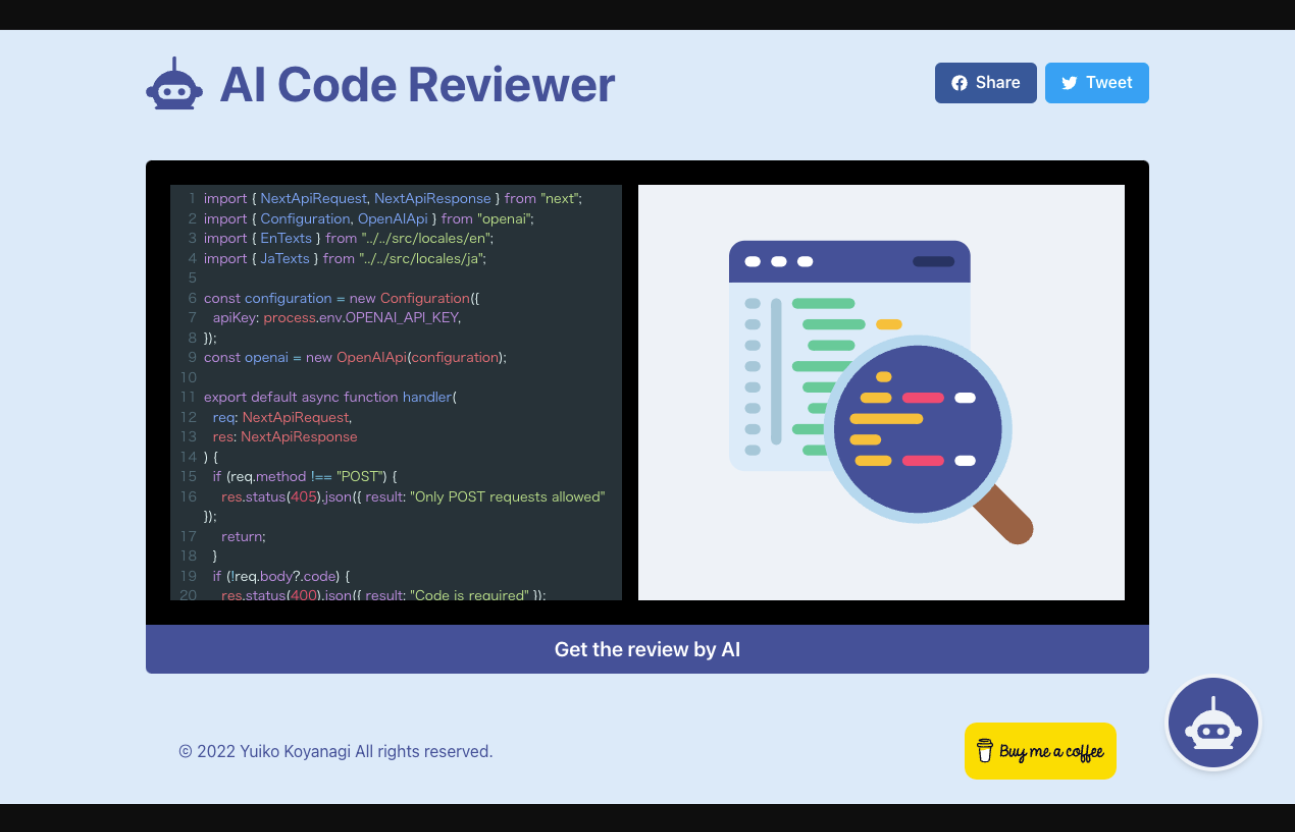 AI Code Reviewer

Share Tweet

1 import { NextApiRequest, NextApiResponse } from "next";
2 import { Configuration, OpenAIApi } from "openai";
3 import { EnTexts } from "../../src/locales/en";
4 import { JaTexts } from "../../src/locales/ja";
5
6 const configuration = new Configuration({
7 apiKey: process.env.OPENAI_API_KEY,
8 });
9 const openai = new OpenAIApi(configuration);
10
11 export default async function handler(
12 req: NextApiRequest,
13 res: NextApiResponse
14 ) {
15 if (req.method !== "POST") {
16 res.status(405).json({ result: "Only POST requests allowed" });
17 return;
18 }
19 if (!req.body?.code) {
20 res.status(400).json({ result: "Code is required" });

Get the review by AI

© 2022 Yuiko Koyanagi All rights reserved.

Buy me a coffee